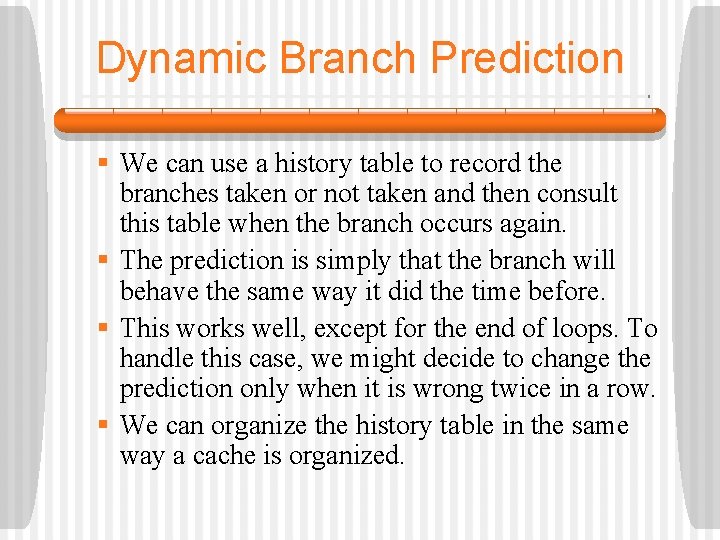 Dynamic Branch Prediction

▪ We can use a history table to record the branches taken or not taken and then consult this table when the branch occurs again.
▪ The prediction is simply that the branch will behave the same way it did the time before.
▪ This works well, except for the end of loops. To handle this case, we might decide to change the prediction only when it is wrong twice in a row.
▪ We can organize the history table in the same way a cache is organized.